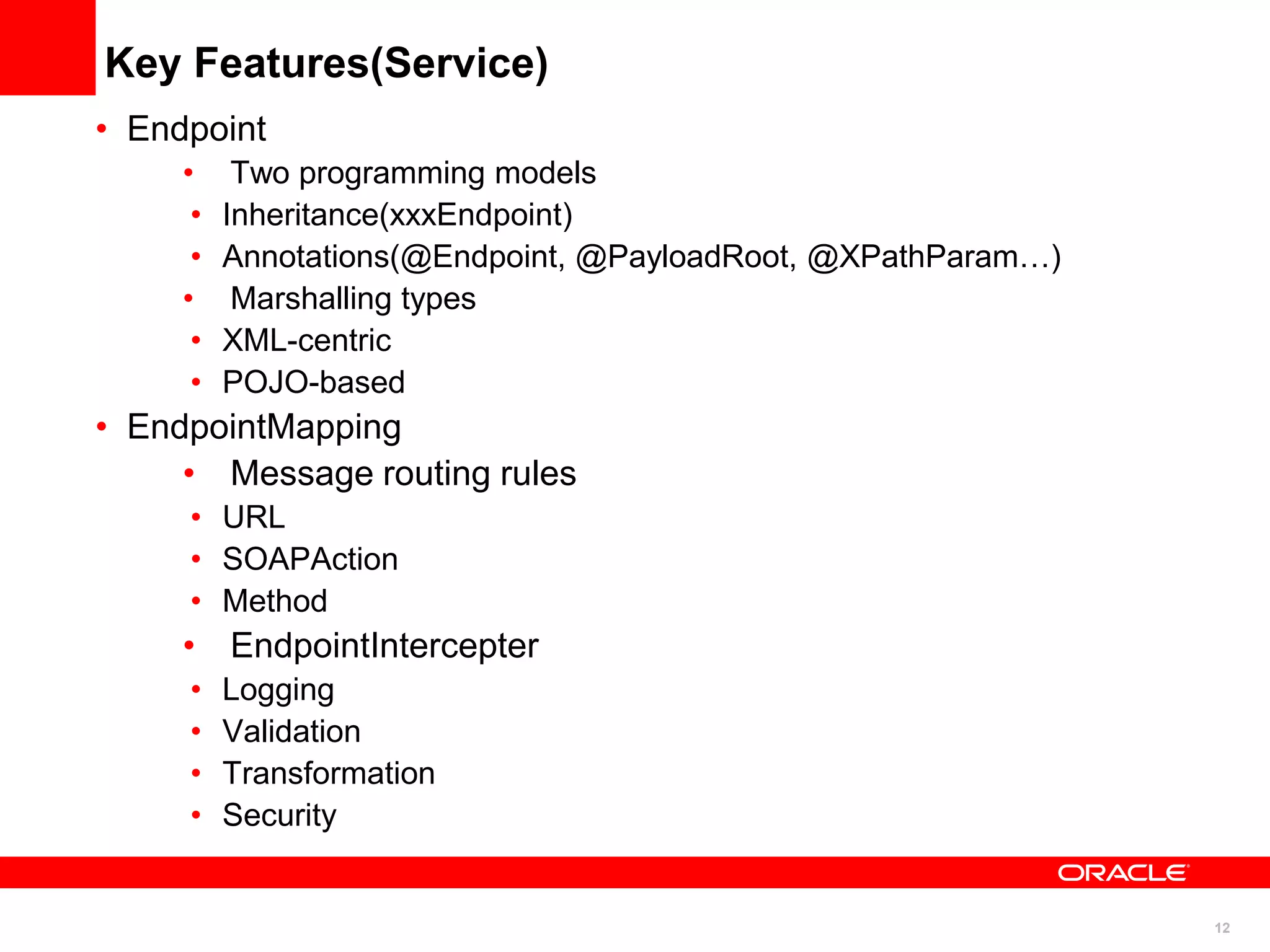 Key Features(Service)

• Endpoint
  • Two programming models
  • Inheritance(xxxEndpoint)
  • Annotations(@Endpoint, @PayloadRoot, @XPathParam…)
  • Marshalling types
  • XML-centric
  • POJO-based
• EndpointMapping
  • Message routing rules
  • URL
  • SOAPAction
  • Method
  • EndpointIntercepter
  • Logging
  • Validation
  • Transformation
  • Security

ORACLE

12